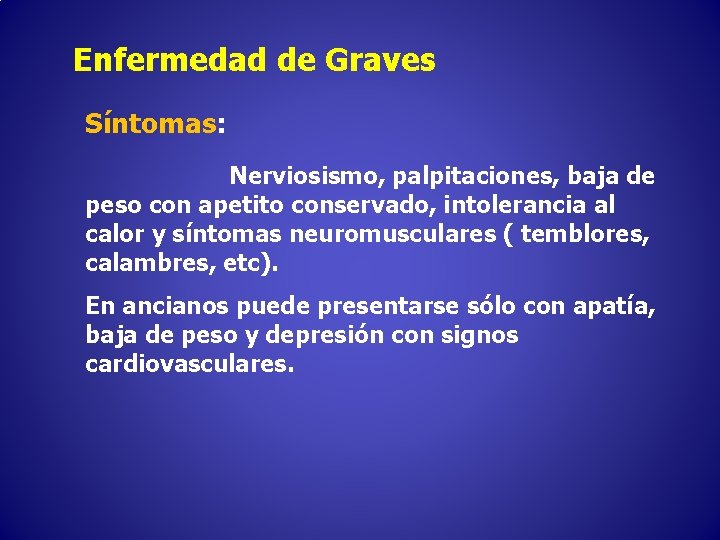 Enfermedad de Graves

Síntomas:

Nerviosismo, palpitaciones, baja de peso con apetito conservado, intolerancia al calor y síntomas neuromusculares ( temblores, calambres, etc).

En ancianos puede presentarse sólo con apatía, baja de peso y depresión con signos cardiovasculares.